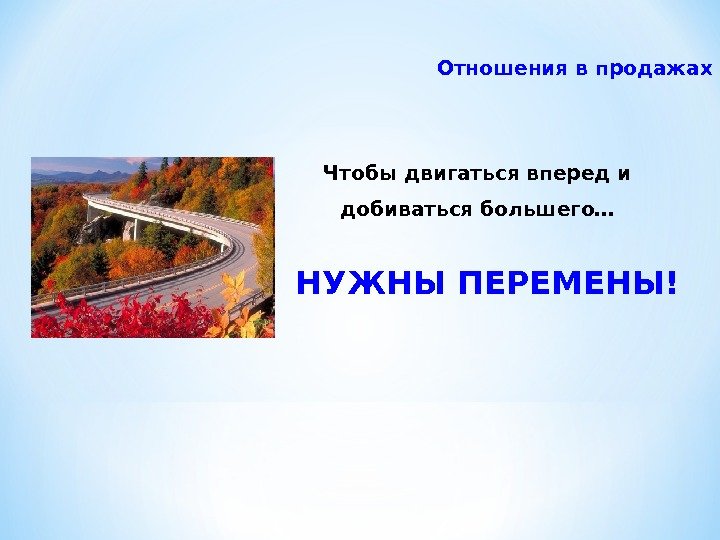 Отношения в продажах

Чтобы двигаться вперед и добиваться большего…

НУЖНЫ ПЕРЕМЕНЫ!